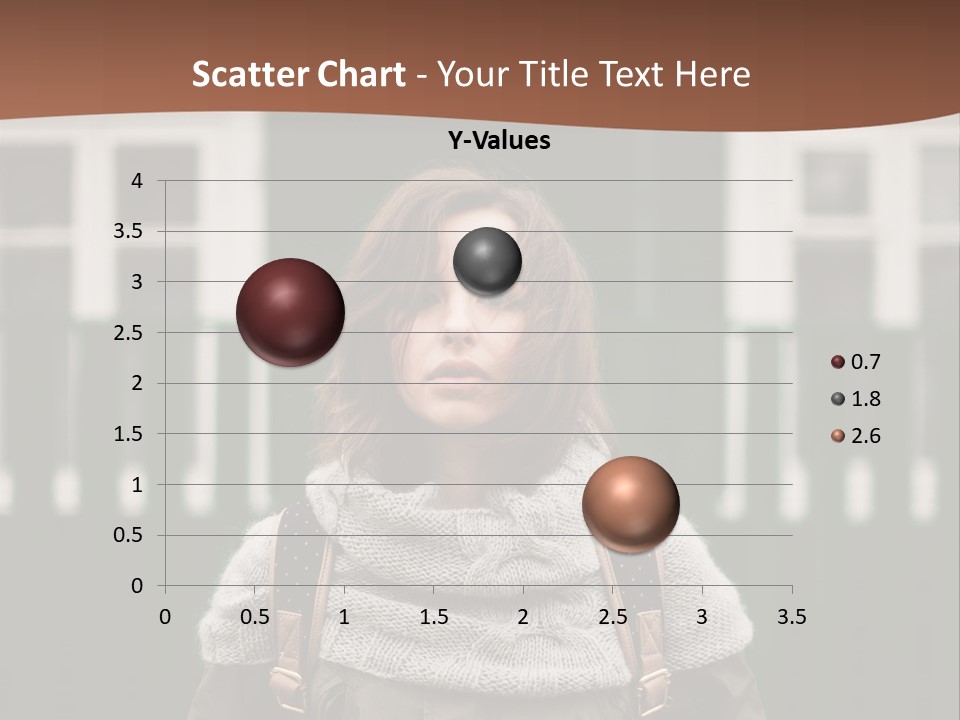 Scatter Chart - Your Title Text Here

Y-Values

4
3.5
3
2.5
2
1.5
1
0.5
0

0 0.5 1 1.5 2 2.5 3 3.5

0.7
1.8
2.6